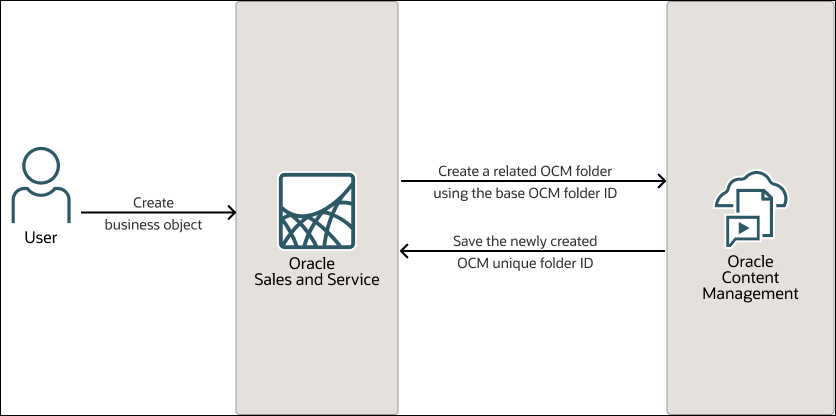 User

Create
business object

Oracle
Sales and Service

Create a related OCM folder
using the base OCM folder ID

Save the newly created
OCM unique folder ID

Oracle
Content
Management